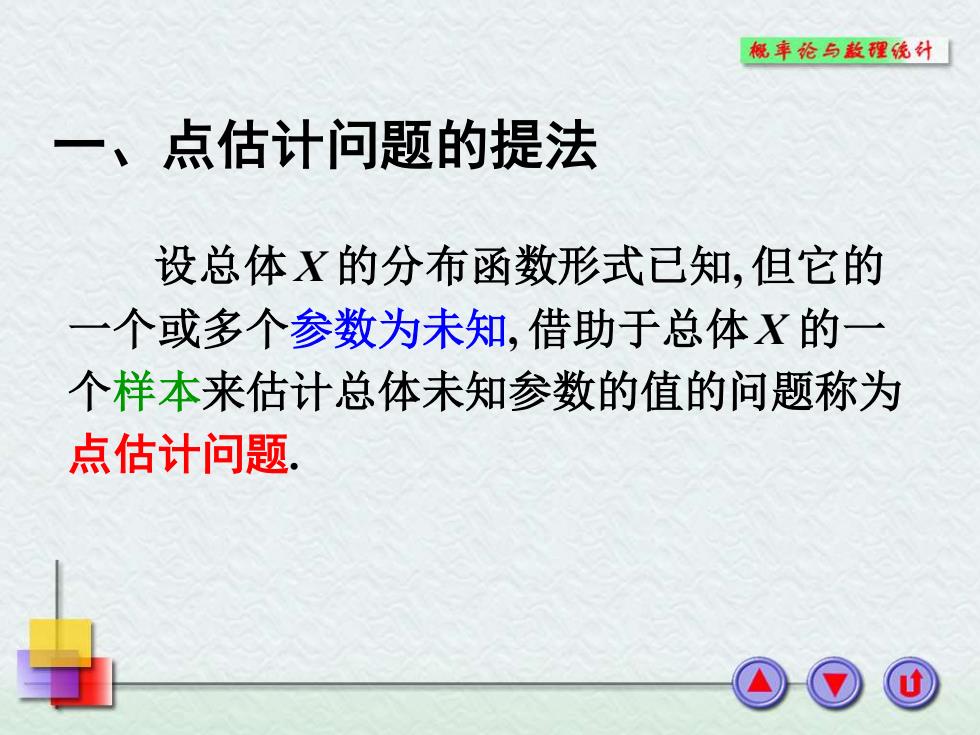 概率论与数理统计

一、点估计问题的提法

设总体 $X$ 的分布函数形式已知, 但它的一个或多个参数为未知, 借助于总体 $X$ 的一个样本来估计总体未知参数的值的问题称为点估计问题.